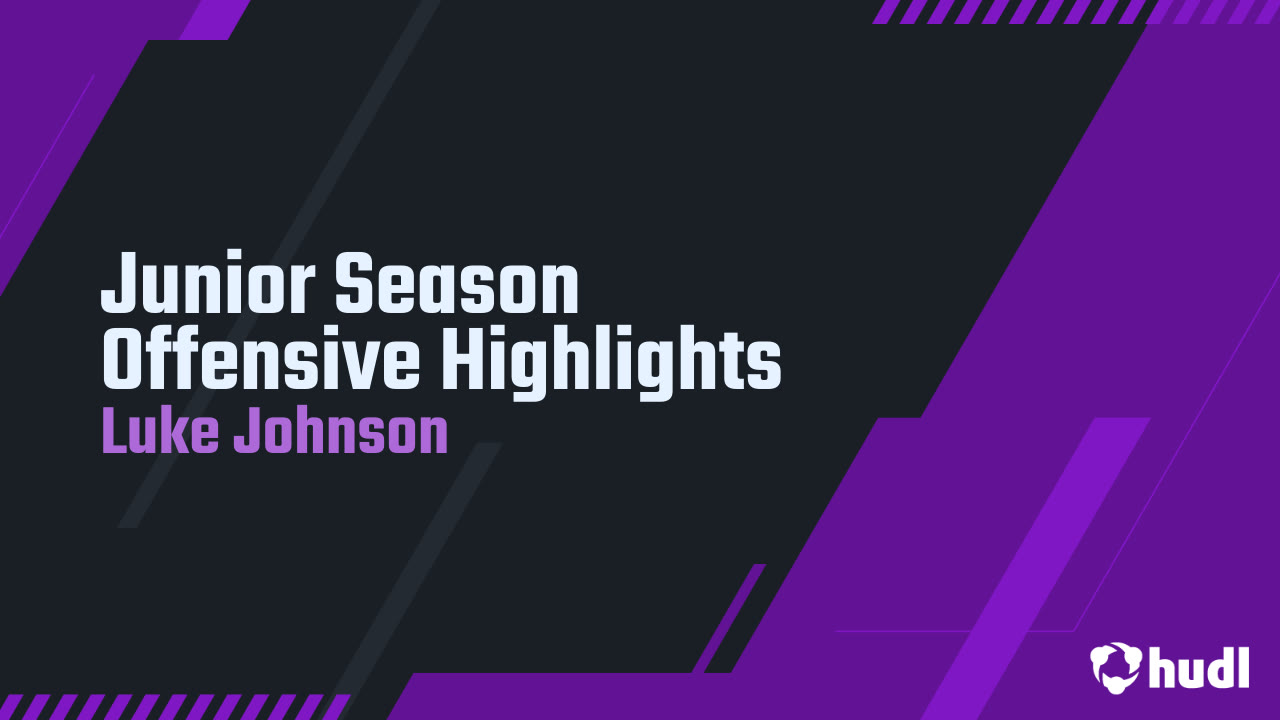 Junior Season Offensive Highlights
Luke Johnson

hudl